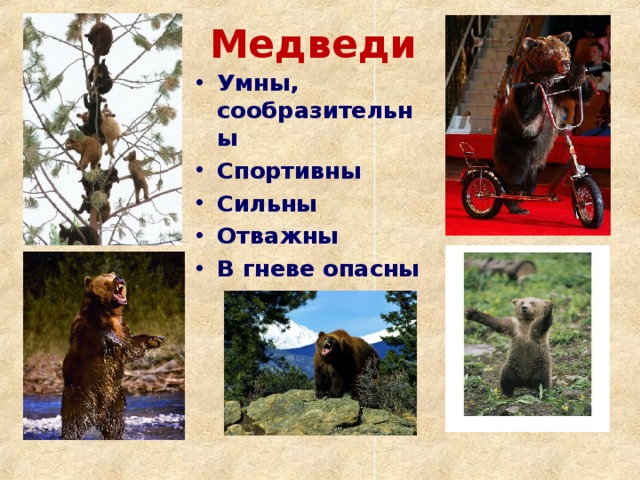 Медведи

• Умны, сообразительны
• Спортивны
• Сильны
• Отважны
• В гневе опасны